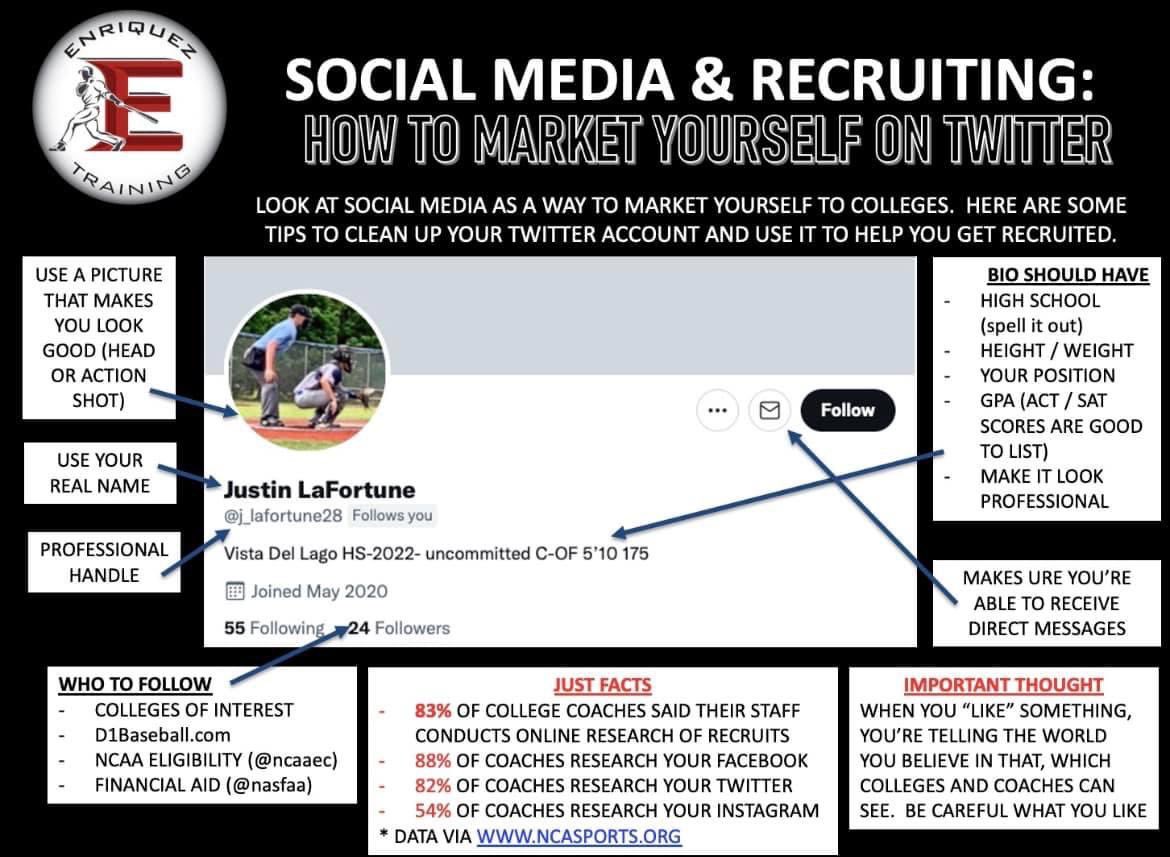 ENRIQUEZ
E
TRAINING

SOCIAL MEDIA & RECRUITING:
HOW TO MARKET YOURSELF ON TWITTER

LOOK AT SOCIAL MEDIA AS A WAY TO MARKET YOURSELF TO COLLEGES. HERE ARE SOME TIPS TO CLEAN UP YOUR TWITTER ACCOUNT AND USE IT TO HELP YOU GET RECRUITED.

USE A PICTURE THAT MAKES YOU LOOK GOOD (HEAD OR ACTION SHOT)

USE YOUR REAL NAME

PROFESSIONAL HANDLE

Follow

Justin LaFortune
@j_lafortune28 Follows you
Vista Del Lago HS-2022- uncommitted C-OF 5'10 175
Joined May 2020
55 Following 24 Followers

BIO SHOULD HAVE
- HIGH SCHOOL (spell it out)
- HEIGHT / WEIGHT
- YOUR POSITION
- GPA (ACT / SAT SCORES ARE GOOD TO LIST)
- MAKE IT LOOK PROFESSIONAL

MAKES URE YOU'RE ABLE TO RECEIVE DIRECT MESSAGES

WHO TO FOLLOW
- COLLEGES OF INTEREST
- D1Baseball.com
- NCAA ELIGIBILITY (@ncaaec)
- FINANCIAL AID (@nasfaa)

JUST FACTS
- 83% OF COLLEGE COACHES SAID THEIR STAFF CONDUCTS ONLINE RESEARCH OF RECRUITS
- 88% OF COACHES RESEARCH YOUR FACEBOOK
- 82% OF COACHES RESEARCH YOUR TWITTER
- 54% OF COACHES RESEARCH YOUR INSTAGRAM
* DATA VIA WWW.NCASPORTS.ORG

IMPORTANT THOUGHT
WHEN YOU "LIKE" SOMETHING, YOU'RE TELLING THE WORLD YOU BELIEVE IN THAT, WHICH COLLEGES AND COACHES CAN SEE. BE CAREFUL WHAT YOU LIKE